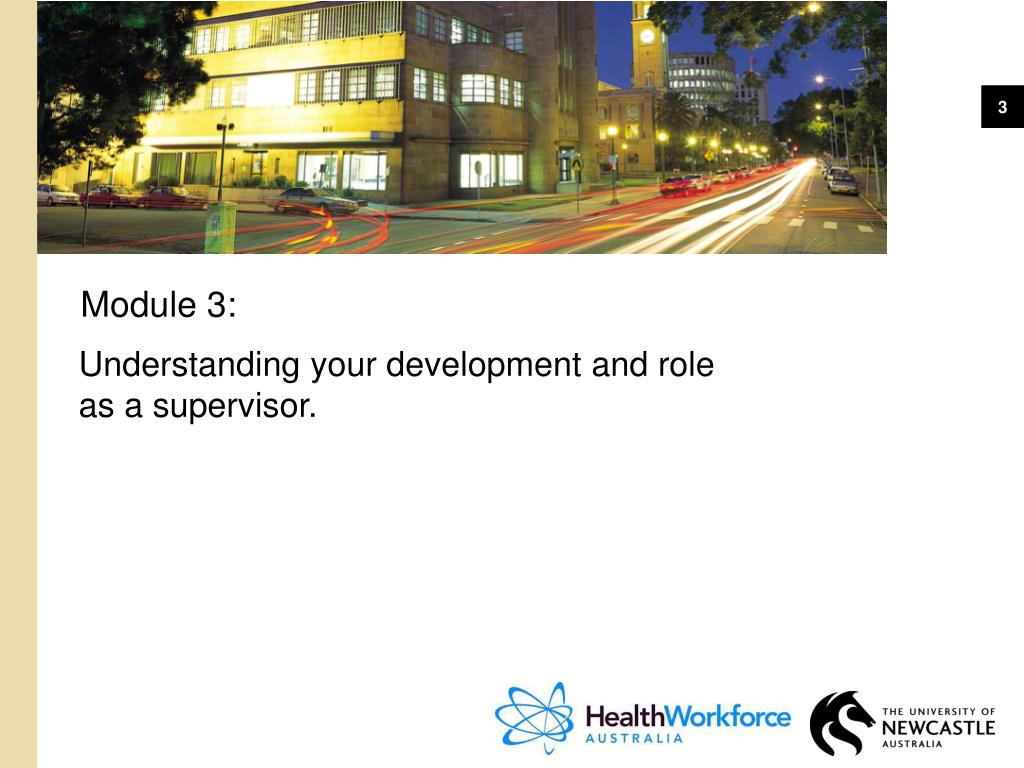 3

Module 3:

Understanding your development and role as a supervisor.

HealthWorkforce AUSTRALIA

THE UNIVERSITY OF NEWCASTLE AUSTRALIA